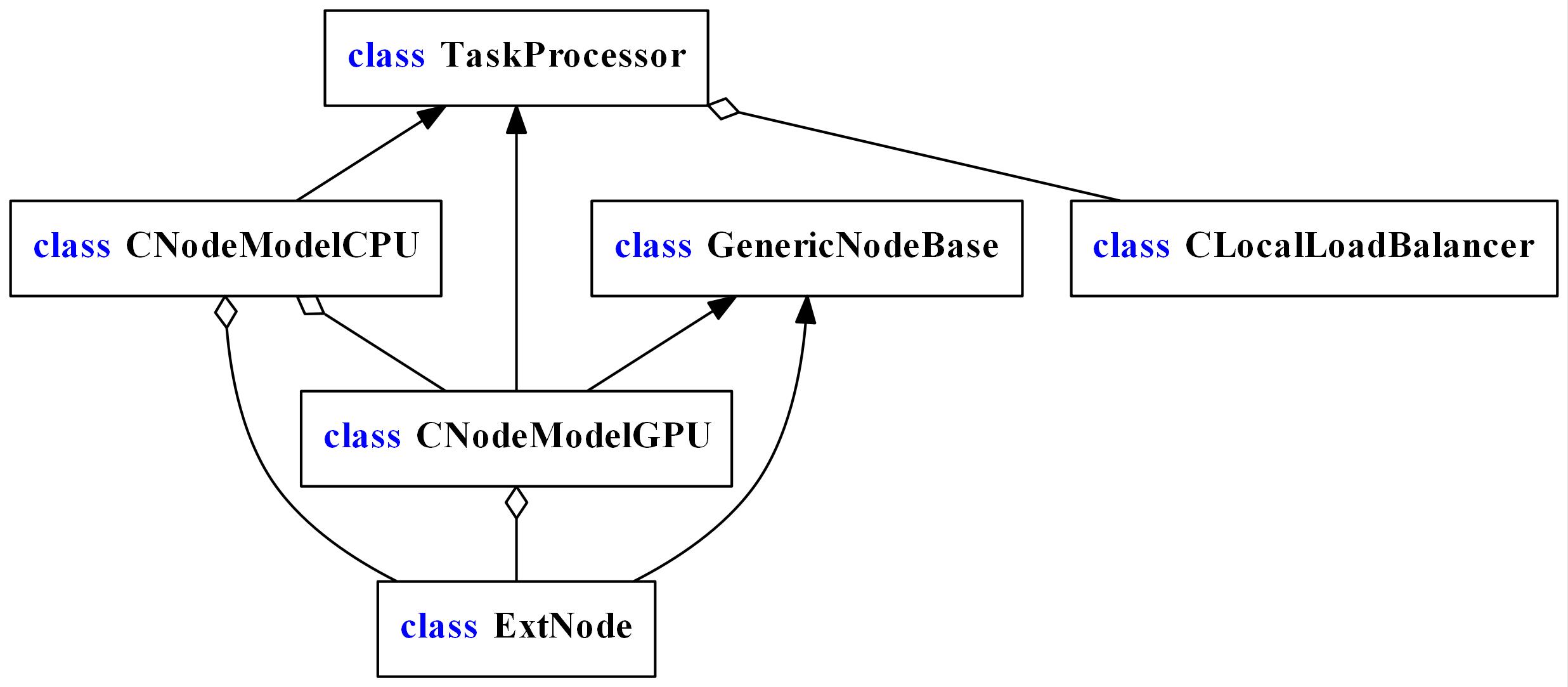 class TaskProcessor

class CNodeModelCPU

class GenericNodeBase

class CLocalLoadBalancer

class CNodeModelGPU

class ExtNode